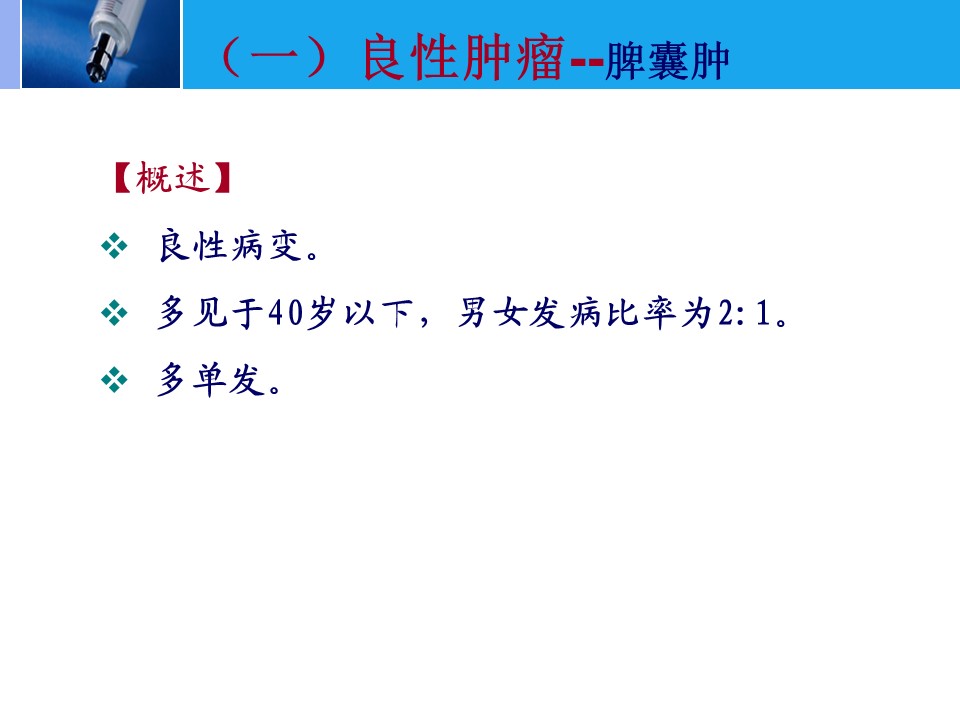 （一）良性肿瘤--脾囊肿

【概述】

❖ 良性病变。

❖ 多见于40岁以下，男女发病比率为2:1。

❖ 多单发。